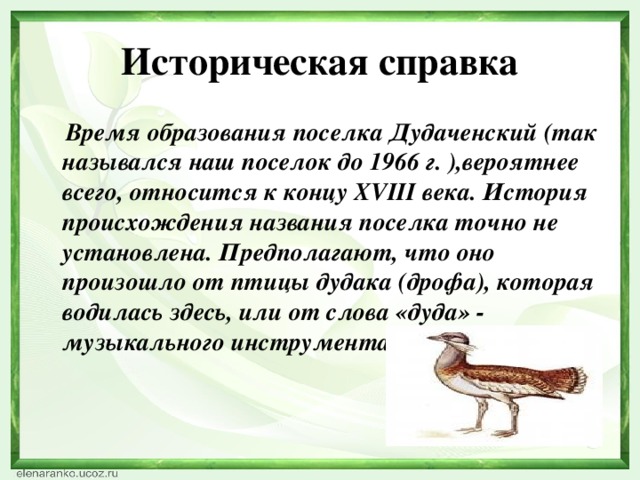 Историческая справка

Время образования поселка Дудаченский (так назывался наш поселок до 1966 г. ),вероятнее всего, относится к концу XVIII века. История происхождения названия поселка точно не установлена. Предполагают, что оно произошло от птицы дудака (дрофа), которая водилась здесь, или от слова «дуда» - музыкального инструмента

elenaranko.ucoz.ru